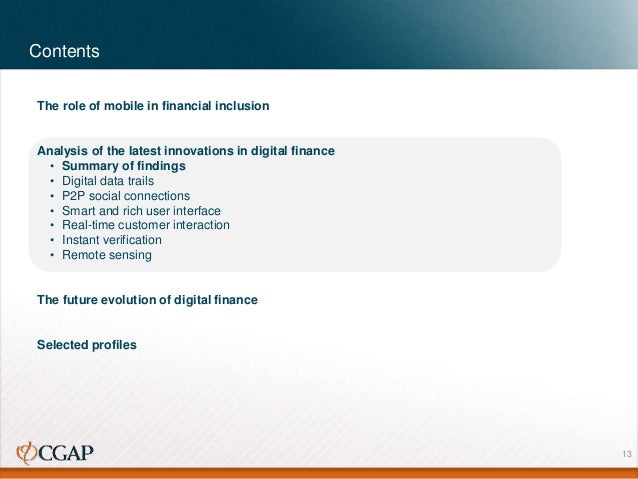 Contents

The role of mobile in financial inclusion

Analysis of the latest innovations in digital finance
• Summary of findings
• Digital data trails
• P2P social connections
• Smart and rich user interface
• Real-time customer interaction
• Instant verification
• Remote sensing

The future evolution of digital finance

Selected profiles

CGAP

13